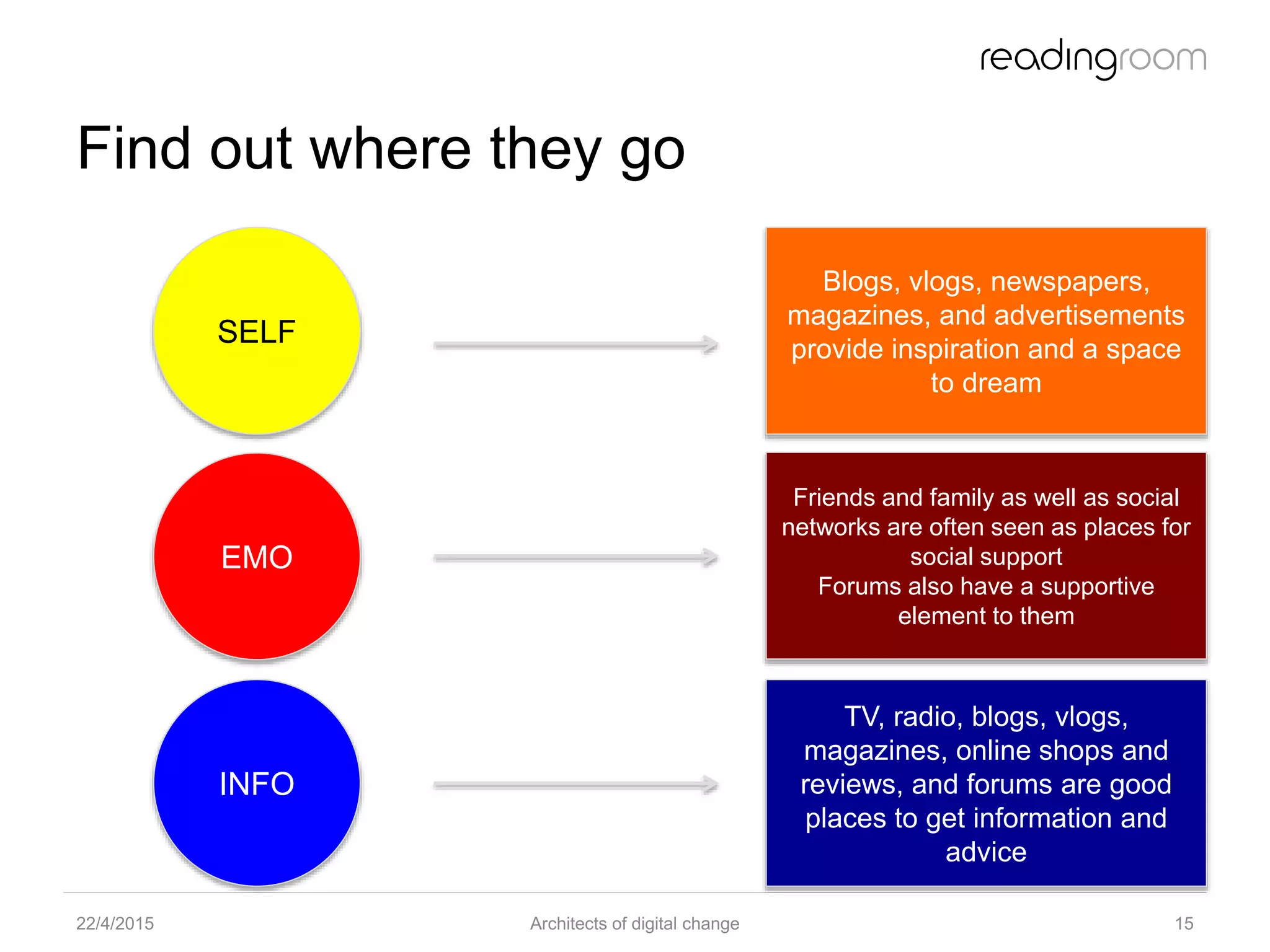 readingroom

Find out where they go

SELF

Blogs, vlogs, newspapers, magazines, and advertisements provide inspiration and a space to dream

EMO

Friends and family as well as social networks are often seen as places for social support
Forums also have a supportive element to them

INFO

TV, radio, blogs, vlogs, magazines, online shops and reviews, and forums are good places to get information and advice

22/4/2015

Architects of digital change

15